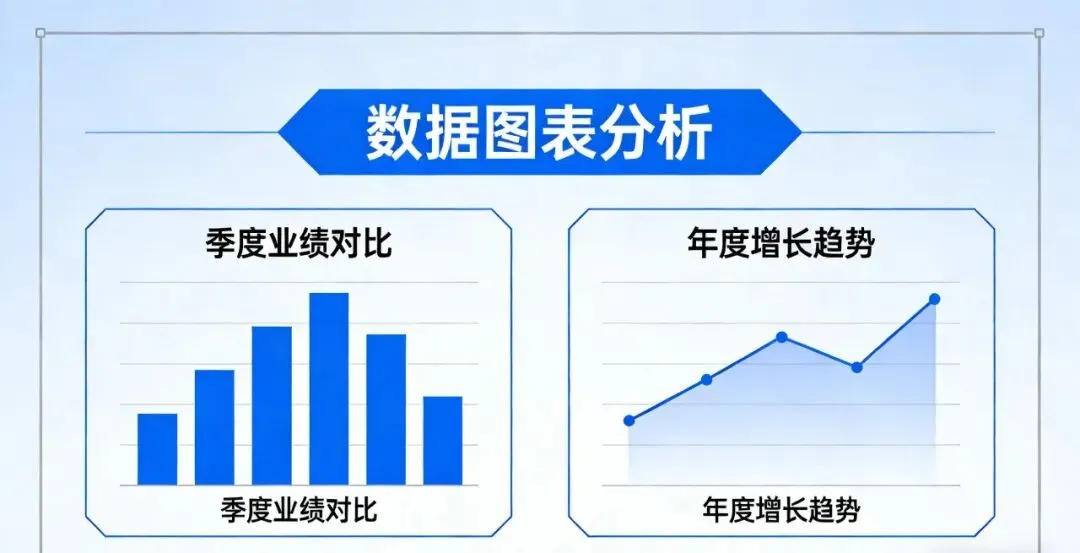 数据图表分析

季度业绩对比

季度业绩对比

年度增长趋势

年度增长趋势